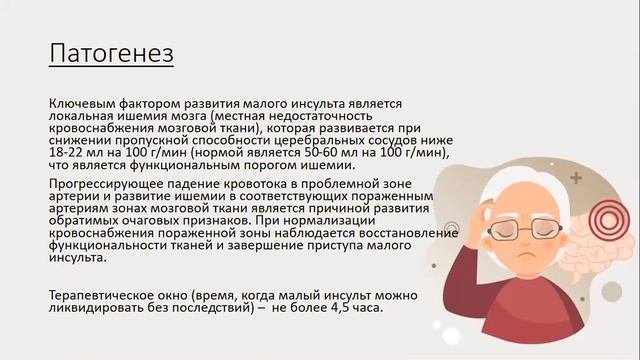 Патогенез

Ключевым фактором развития малого инсульта является локальная ишемия мозга (местная недостаточность кровоснабжения мозговой ткани), которая развивается при снижении пропускной способности церебральных сосудов ниже 18-22 мл на 100 г/мин (нормой является 50-60 мл на 100 г/мин), что является функциональным порогом ишемии.

Прогрессирующее падение кровотока в проблемной зоне артерии и развитие ишемии в соответствующих пораженным артериям зонах мозговой ткани является причиной развития обратимых очаговых признаков. При нормализации кровоснабжения пораженной зоны наблюдается восстановление функциональности тканей и завершение приступа малого инсульта.

Терапевтическое окно (время, когда малый инсульт можно ликвидировать без последствий) – не более 4,5 часа.